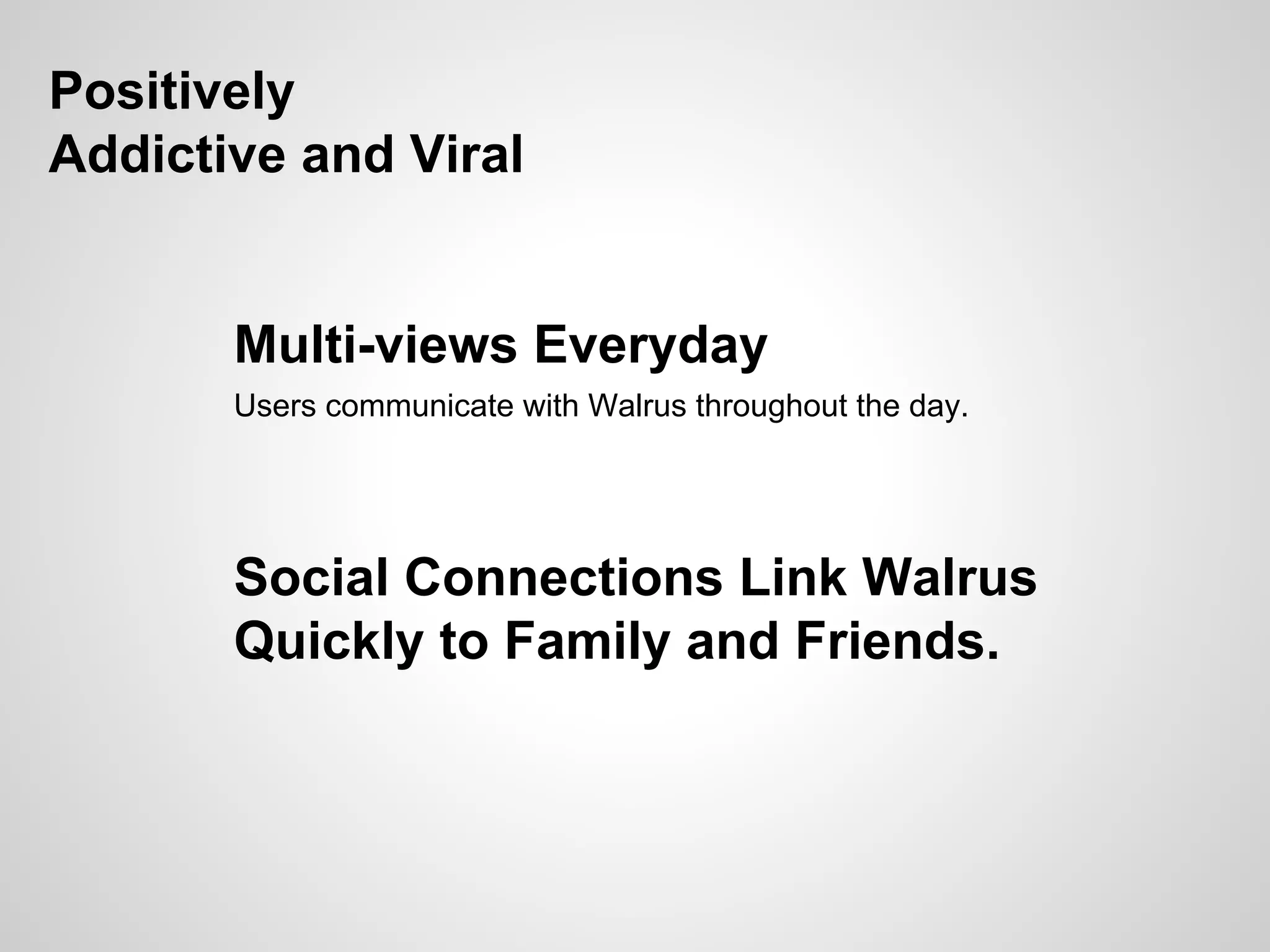 Positively
Addictive and Viral

Multi-views Everyday

Users communicate with Walrus throughout the day.

Social Connections Link Walrus Quickly to Family and Friends.